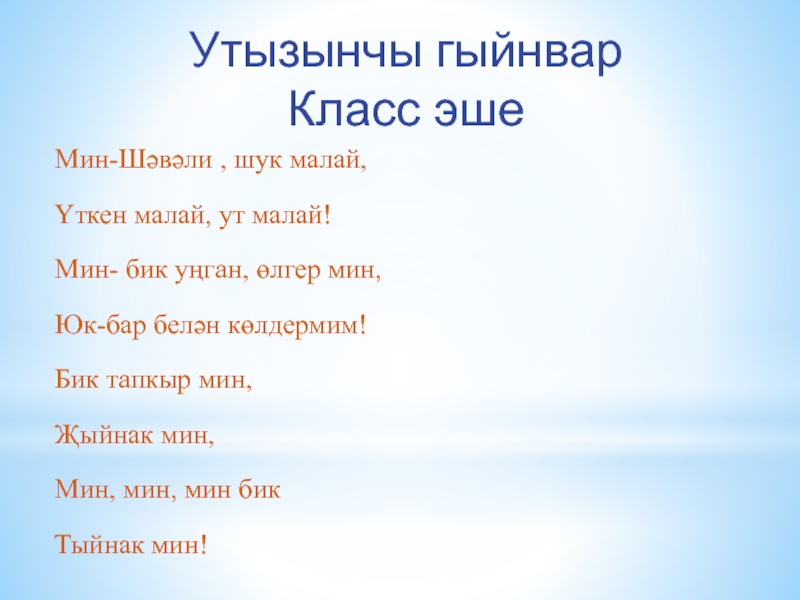 Утызынчы гыйнвар
Класс эше

Мин-Шәвәли , шук малай,

Үткен малай, ут малай!

Мин- бик уңган, өлгер мин,

Юк-бар белән көлдермим!

Бик тапкыр мин,

Җыйнак мин,

Мин, мин, мин бик

Тыйнак мин!